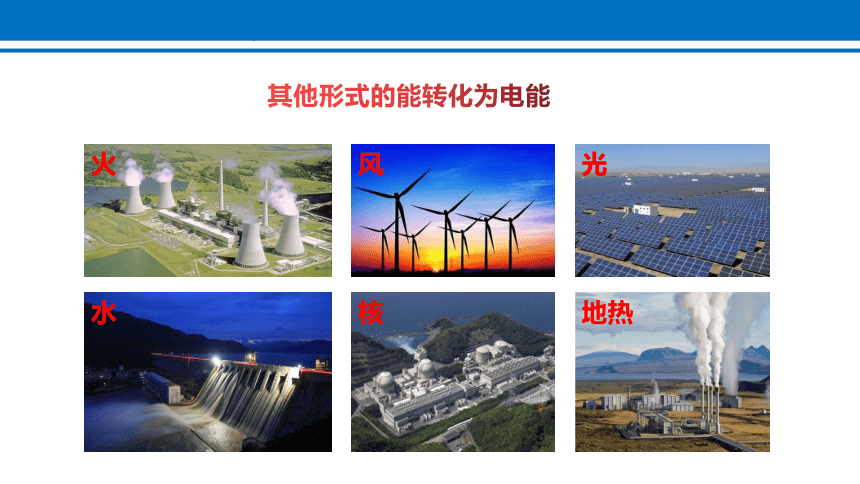 其他形式的能转化为电能

火

风

光

水

核

地热